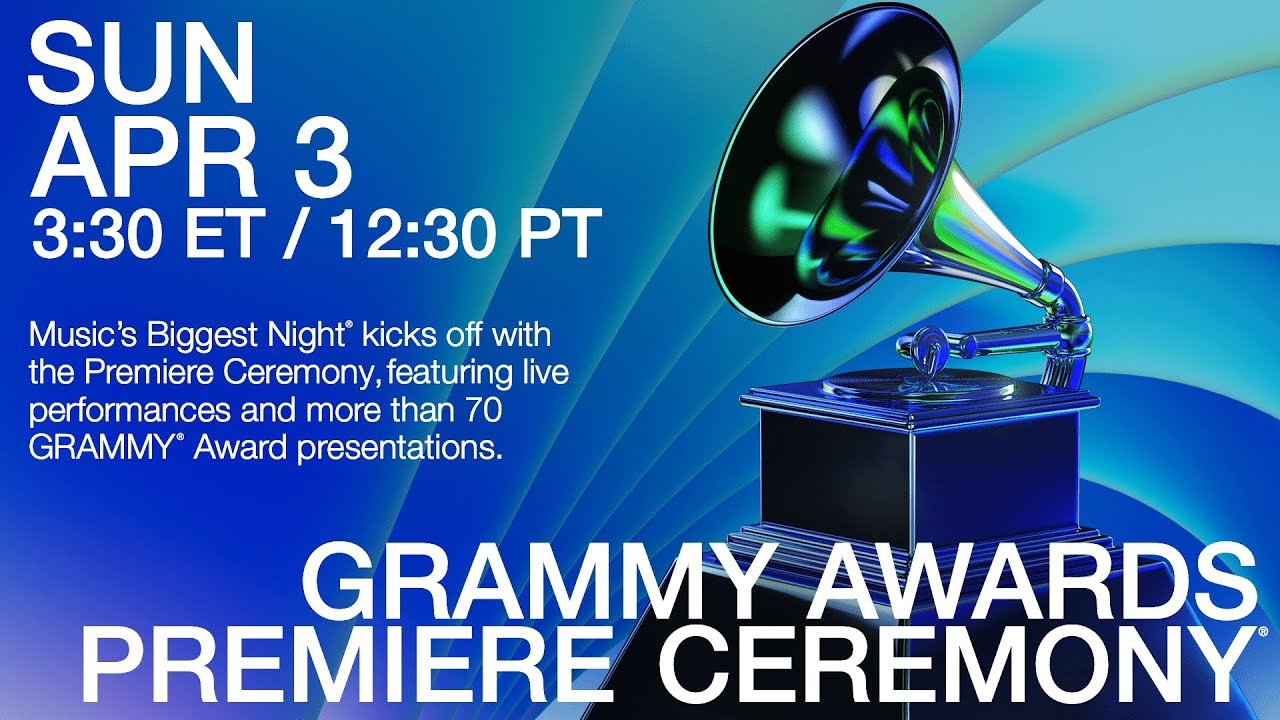 SUN
APR 3
3:30 ET / 12:30 PT

Music's Biggest Night® kicks off with the Premiere Ceremony, featuring live performances and more than 70 GRAMMY® Award presentations.

GRAMMY AWARDS
PREMIERE CEREMONY®